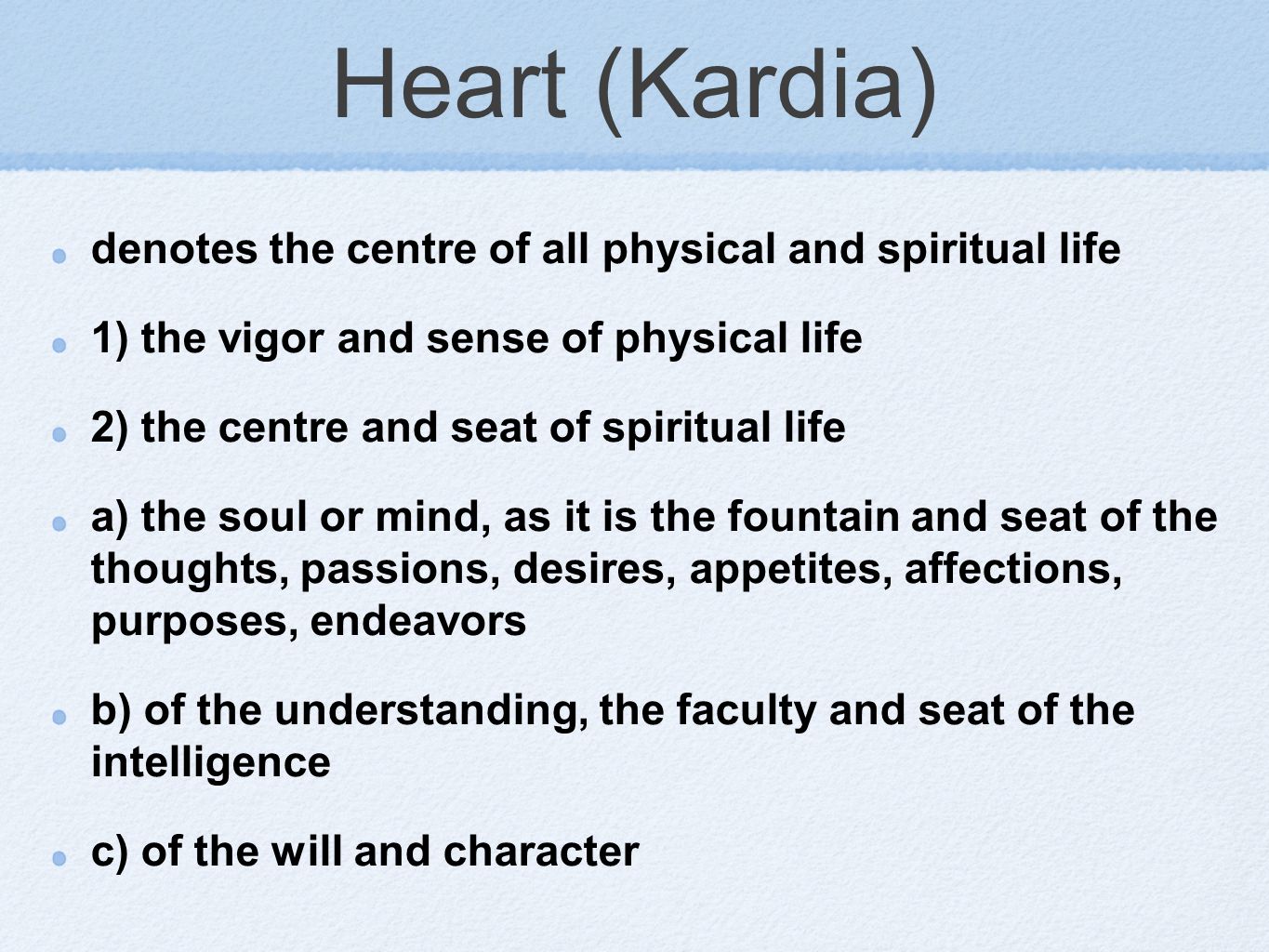 Heart (Kardia)

denotes the centre of all physical and spiritual life

1) the vigor and sense of physical life

2) the centre and seat of spiritual life

a) the soul or mind, as it is the fountain and seat of the thoughts, passions, desires, appetites, affections, purposes, endeavors

b) of the understanding, the faculty and seat of the intelligence

c) of the will and character